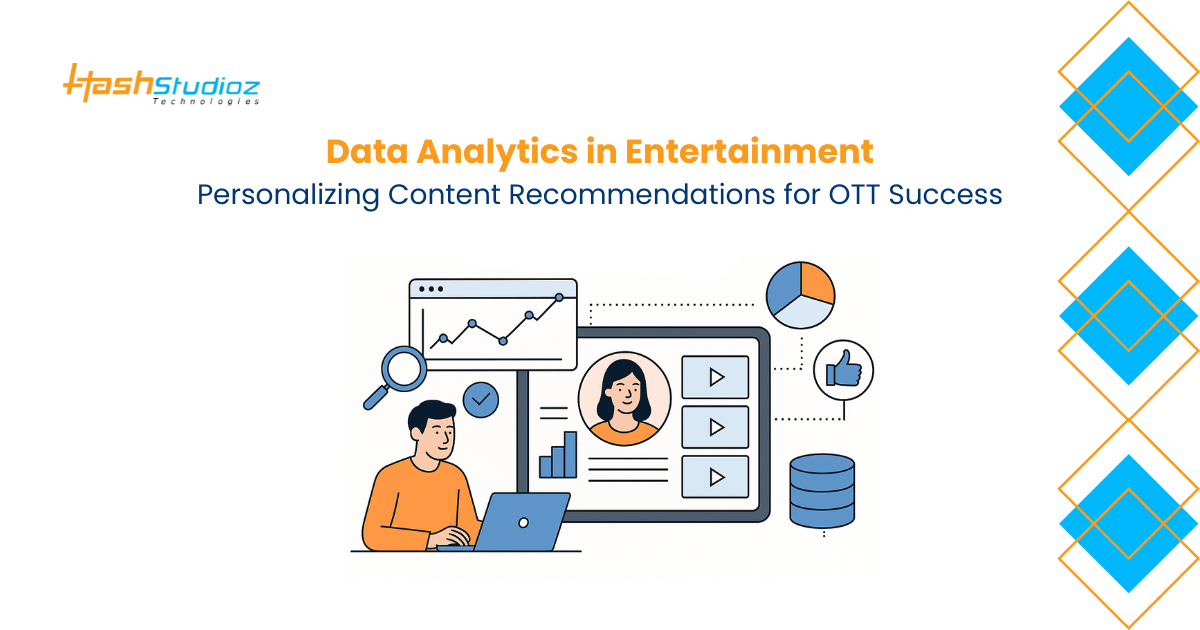 HashStudioz
Technologies

Data Analytics in Entertainment
Personalizing Content Recommendations for OTT Success